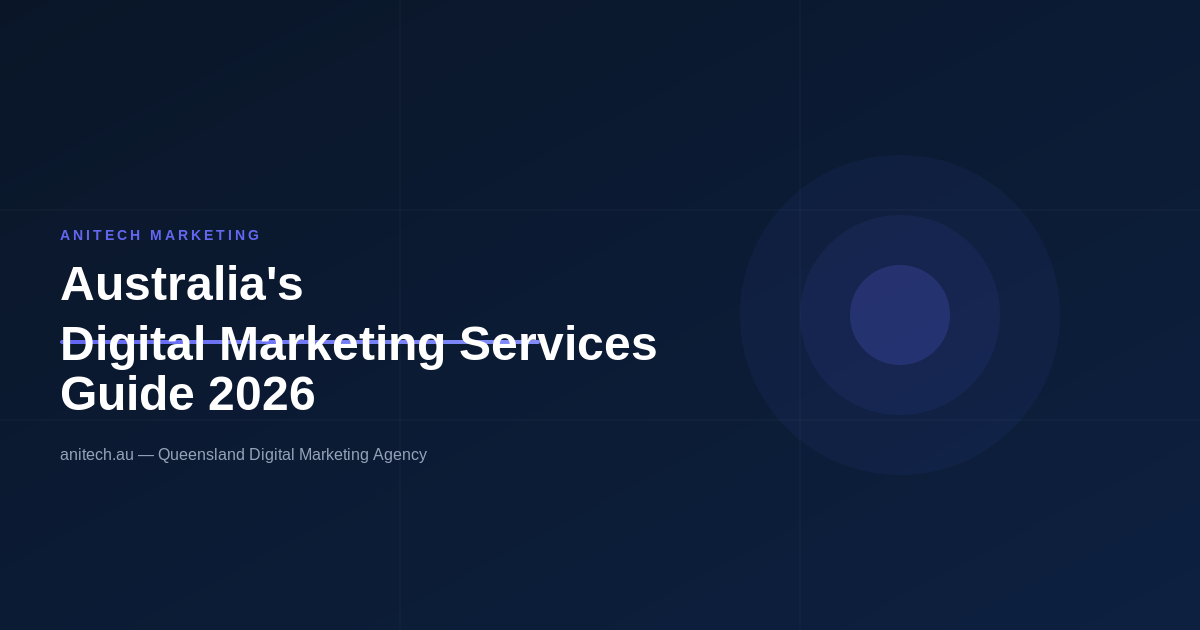 ANITECH MARKETING

Australia's
Digital Marketing Services Guide 2026

anitech.au — Queensland Digital Marketing Agency